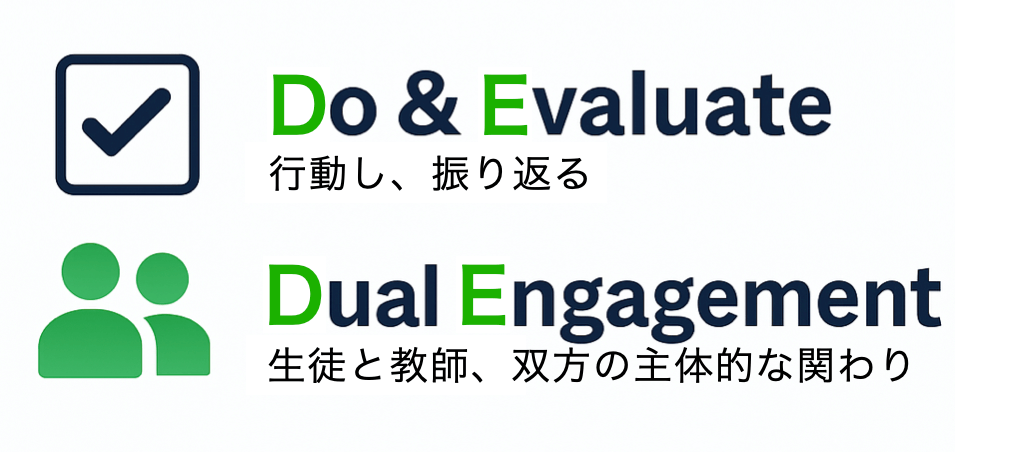 Do & Evaluate
行動し、振り返る

Dual Engagement
生徒と教師、双方の主体的な関わり